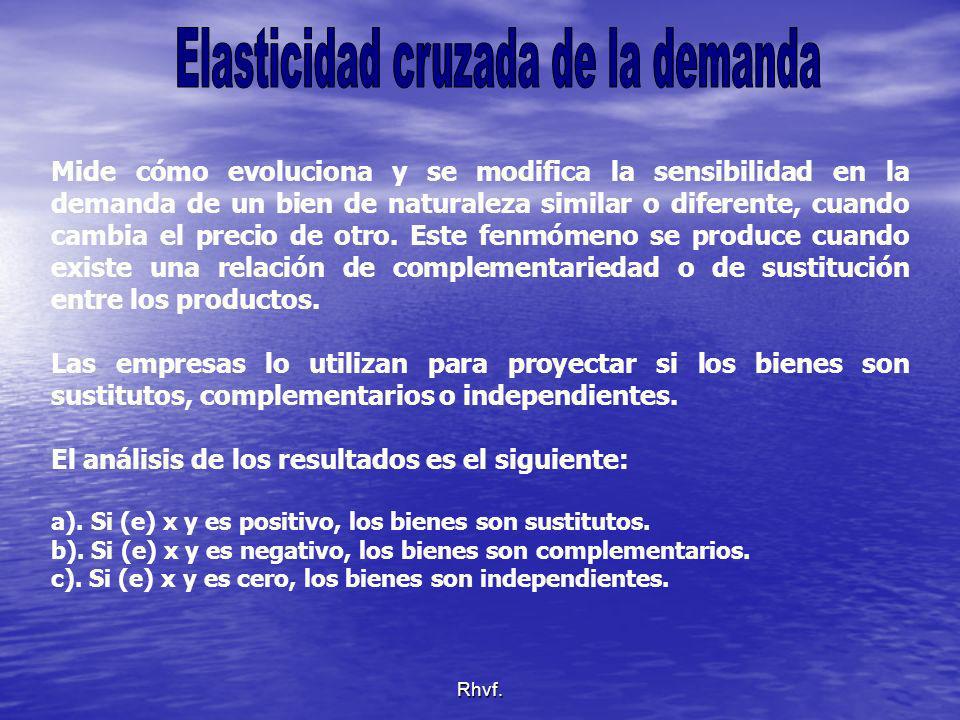 Elasticidad cruzada de la demanda

Mide cómo evoluciona y se modifica la sensibilidad en la demanda de un bien de naturaleza similar o diferente, cuando cambia el precio de otro. Este fenmómeno se produce cuando existe una relación de complementariedad o de sustitución entre los productos.

Las empresas lo utilizan para proyectar si los bienes son sustitutos, complementarios o independientes.

El análisis de los resultados es el siguiente:

a). Si (e) x y es positivo, los bienes son sustitutos.
b). Si (e) x y es negativo, los bienes son complementarios.
c). Si (e) x y es cero, los bienes son independientes.

Rhvf.